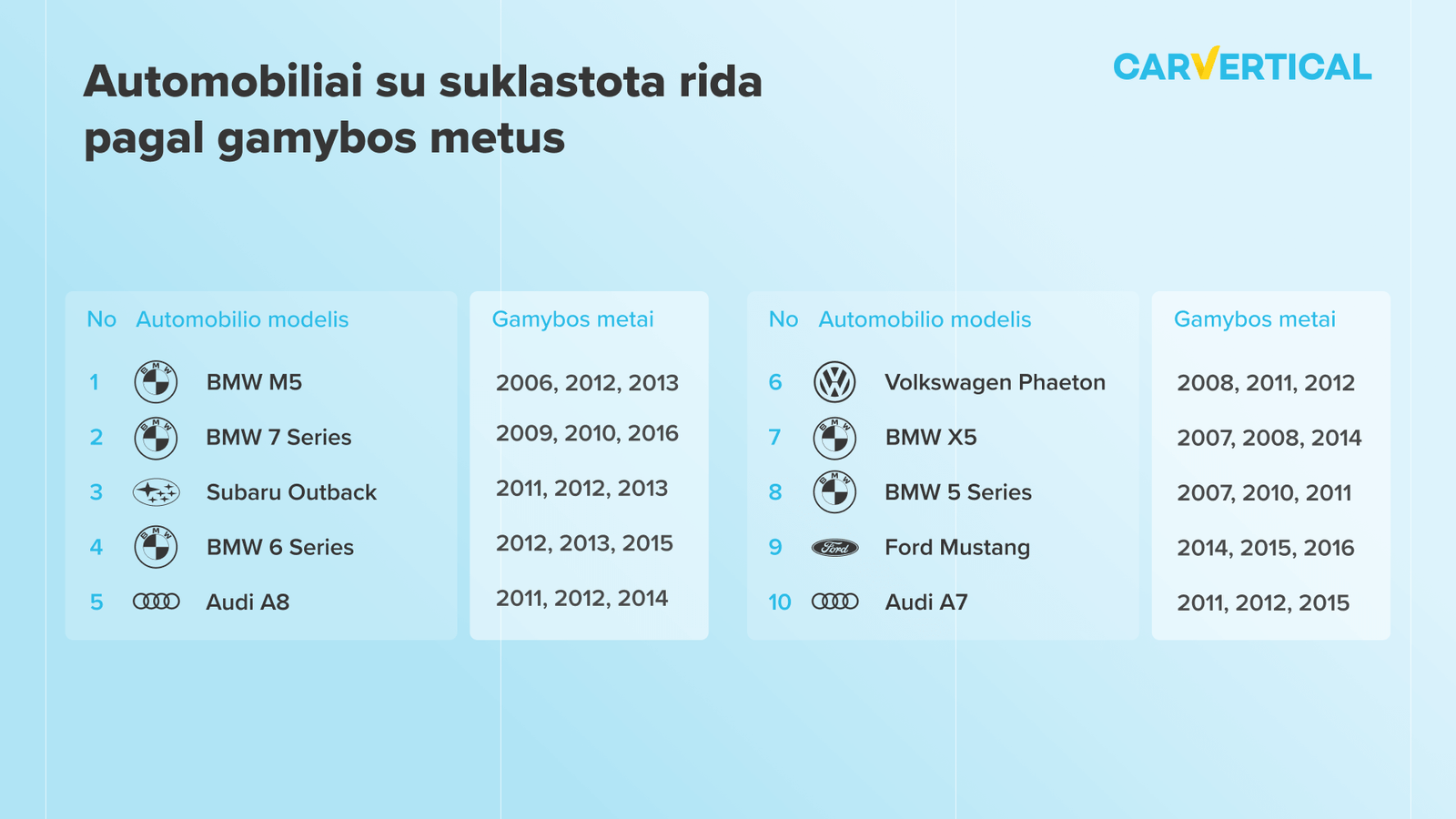 Automobiliai su suklastota rida pagal gamybos metus

CARVERTICAL

| No | Automobilio modelis | Gamybos metai |
|---|---|---|
| 1 | BMW M5 | 2006, 2012, 2013 |
| 2 | BMW 7 Series | 2009, 2010, 2016 |
| 3 | Subaru Outback | 2011, 2012, 2013 |
| 4 | BMW 6 Series | 2012, 2013, 2015 |
| 5 | Audi A8 | 2011, 2012, 2014 |

| No | Automobilio modelis | Gamybos metai |
|---|---|---|
| 6 | Volkswagen Phaeton | 2008, 2011, 2012 |
| 7 | BMW X5 | 2007, 2008, 2014 |
| 8 | BMW 5 Series | 2007, 2010, 2011 |
| 9 | Ford Mustang | 2014, 2015, 2016 |
| 10 | Audi A7 | 2011, 2012, 2015 |